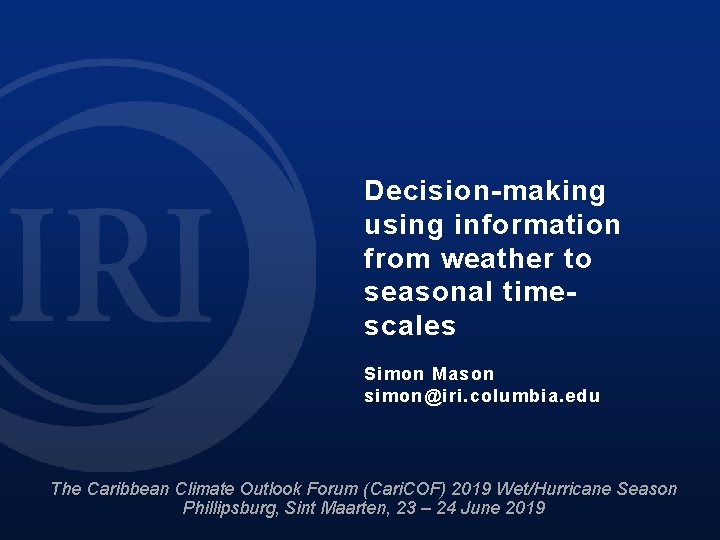 IRI

Decision-making using information from weather to seasonal time-scales

Simon Mason
simon@iri.columbia.edu

The Caribbean Climate Outlook Forum (CariCOF) 2019 Wet/Hurricane Season
Phillipsburg, Sint Maarten, 23 – 24 June 2019